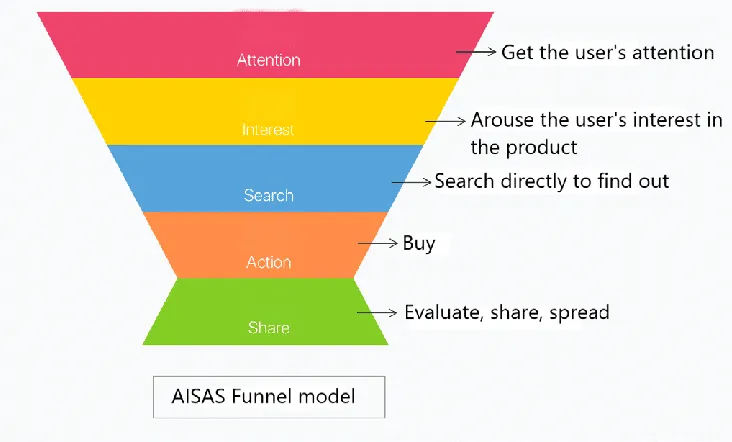 Attention
Get the user's attention

Interest
Arouse the user's interest in the product

Search
Search directly to find out

Action
Buy

Share
Evaluate, share, spread

AISAS Funnel model